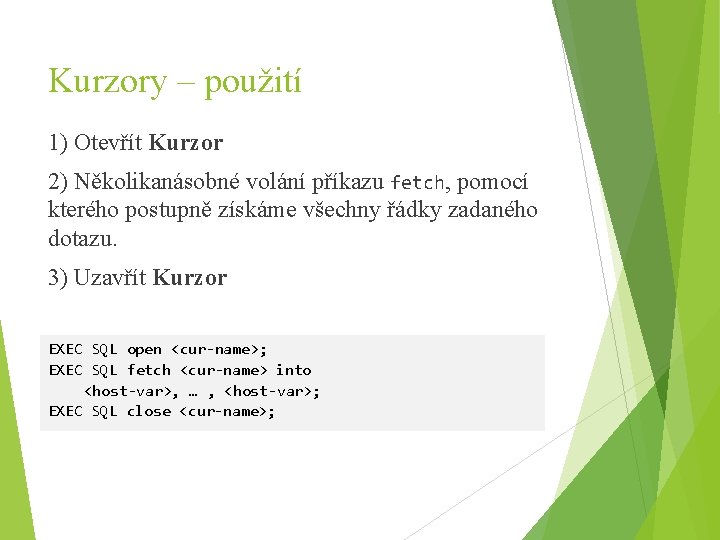 Kurzory – použití

1) Otevřít Kurzor

2) Několikanásobné volání příkazu fetch, pomocí kterého postupně získáme všechny řádky zadaného dotazu.

3) Uzavřít Kurzor

EXEC SQL open <cur-name>;
EXEC SQL fetch <cur-name> into
    <host-var>, … , <host-var>;
EXEC SQL close <cur-name>;